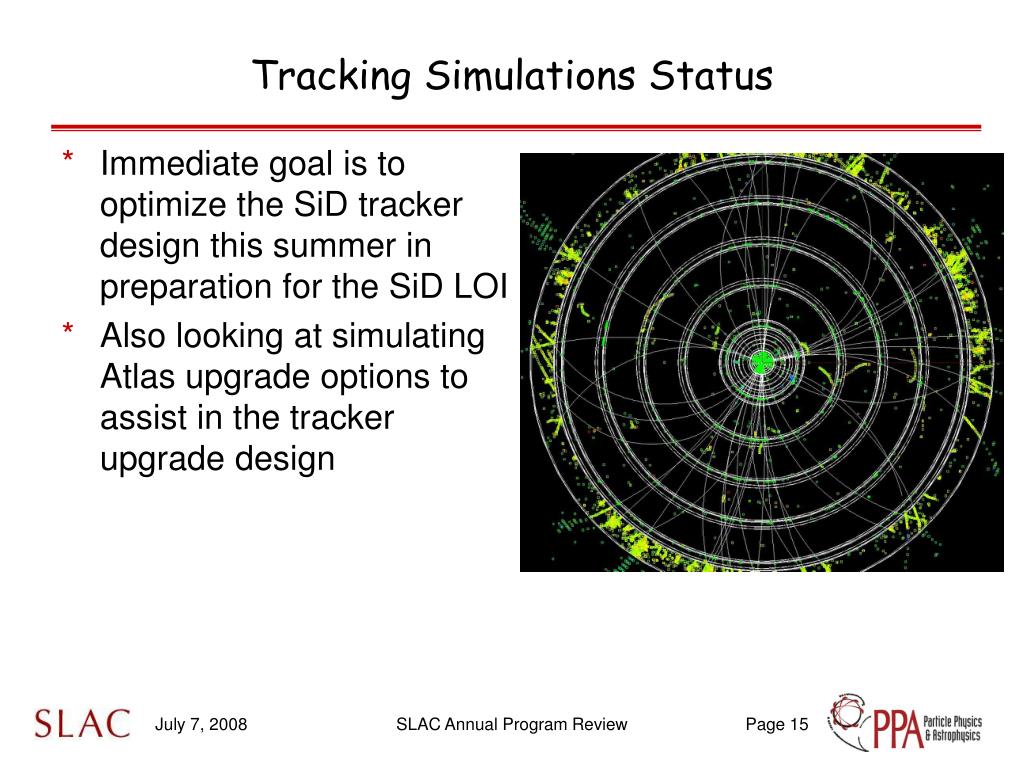 Tracking Simulations Status

* Immediate goal is to optimize the SiD tracker design this summer in preparation for the SiD LOI
* Also looking at simulating Atlas upgrade options to assist in the tracker upgrade design

SLAC July 7, 2008 SLAC Annual Program Review Page 15 PPA Particle Physics & Astrophysics